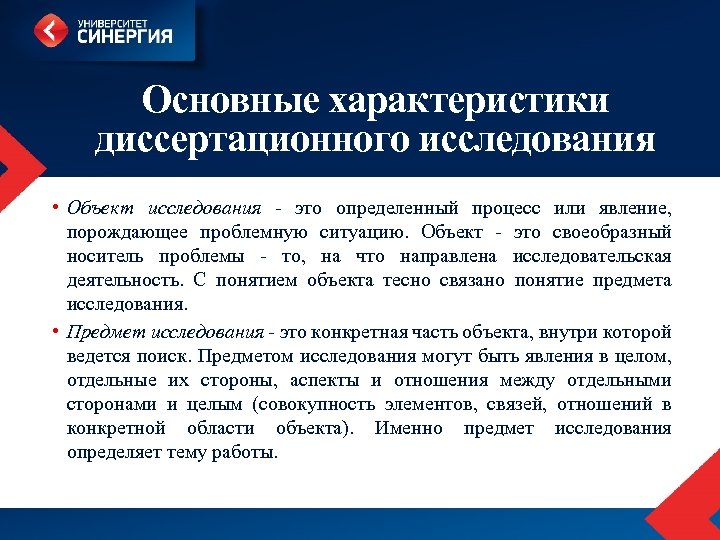 УНИВЕРСИТЕТ
СИНЕРГИЯ

Основные характеристики диссертационного исследования

• Объект исследования - это определенный процесс или явление, порождающее проблемную ситуацию. Объект - это своеобразный носитель проблемы - то, на что направлена исследовательская деятельность. С понятием объекта тесно связано понятие предмета исследования.

• Предмет исследования - это конкретная часть объекта, внутри которой ведется поиск. Предметом исследования могут быть явления в целом, отдельные их стороны, аспекты и отношения между отдельными сторонами и целым (совокупность элементов, связей, отношений в конкретной области объекта). Именно предмет исследования определяет тему работы.